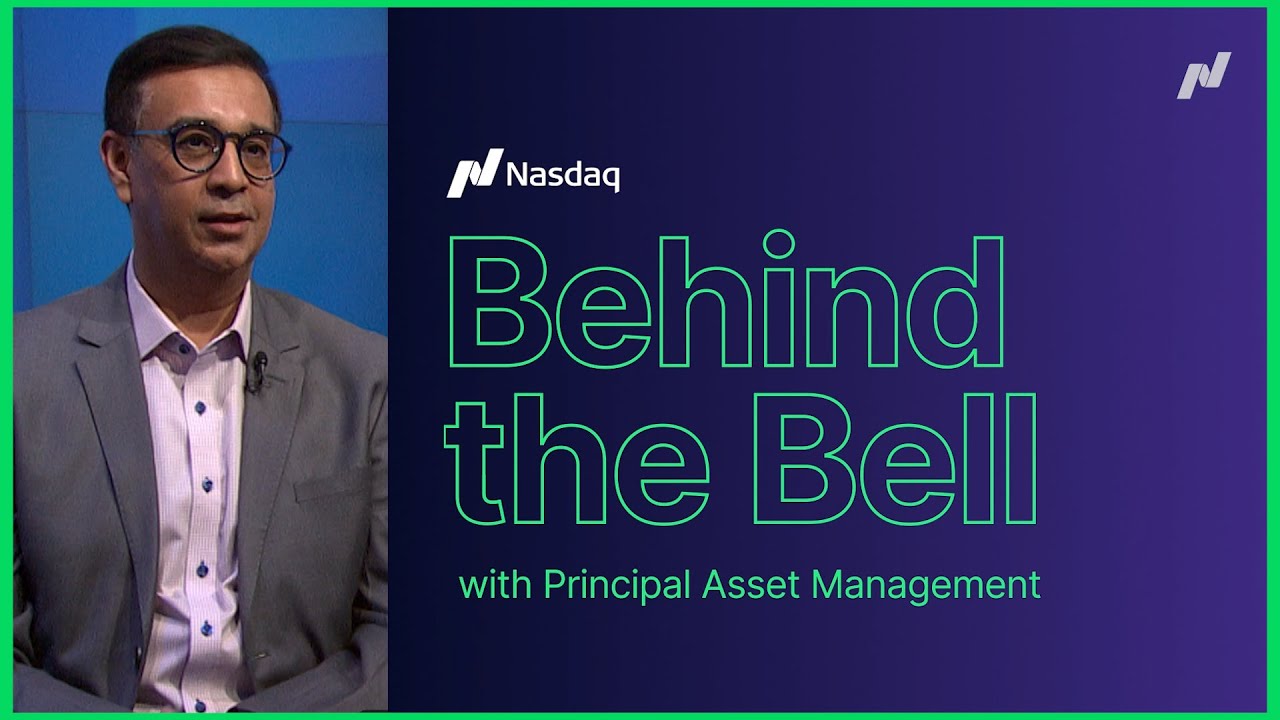 Nasdaq

Behind the Bell

with Principal Asset Management